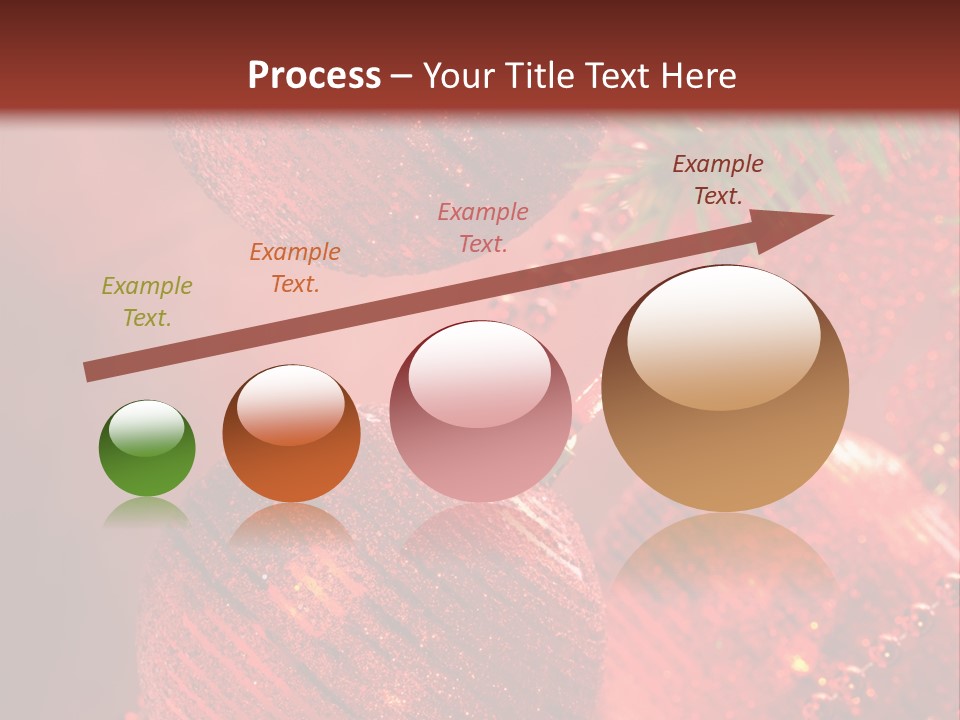 Process – Your Title Text Here

Example Text.

Example Text.

Example Text.

Example Text.